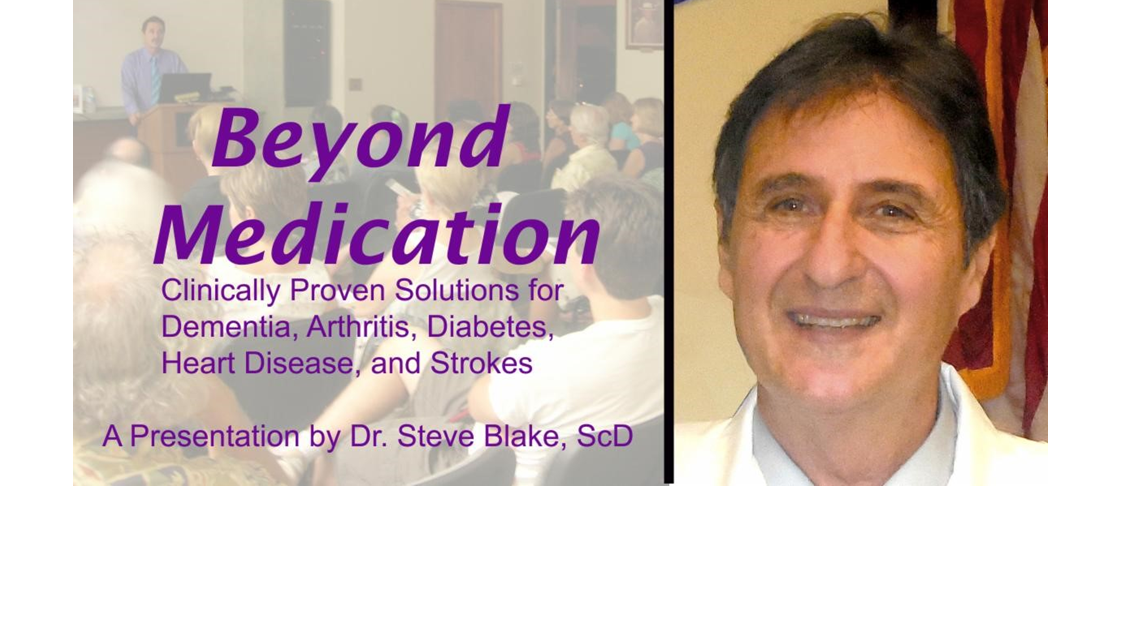 Beyond Medication

Clinically Proven Solutions for Dementia, Arthritis, Diabetes, Heart Disease, and Strokes

A Presentation by Dr. Steve Blake, ScD